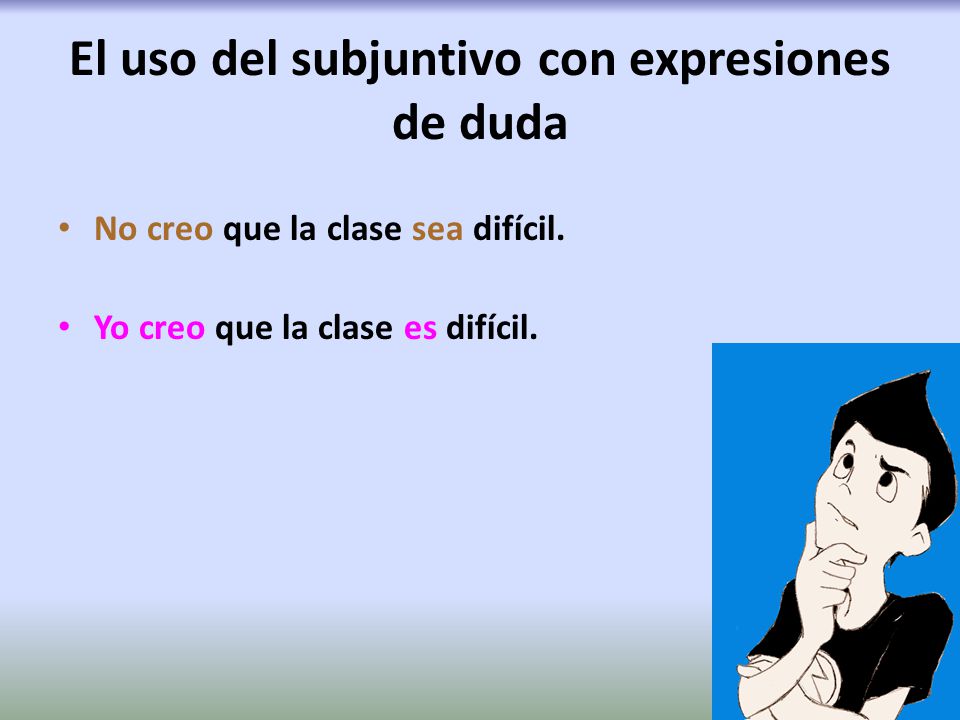 El uso del subjuntivo con expresiones de duda

• No creo que la clase sea difícil.

• Yo creo que la clase es difícil.